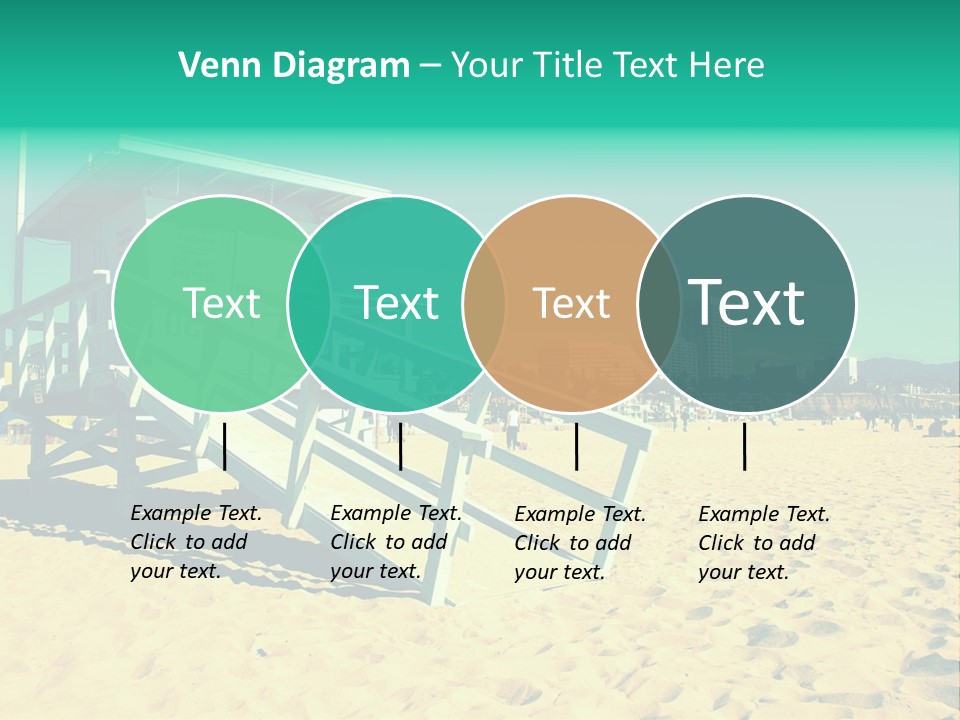 Venn Diagram – Your Title Text Here

Text

Text

Text

Text

Example Text. Click to add your text.

Example Text. Click to add your text.

Example Text. Click to add your text.

Example Text. Click to add your text.